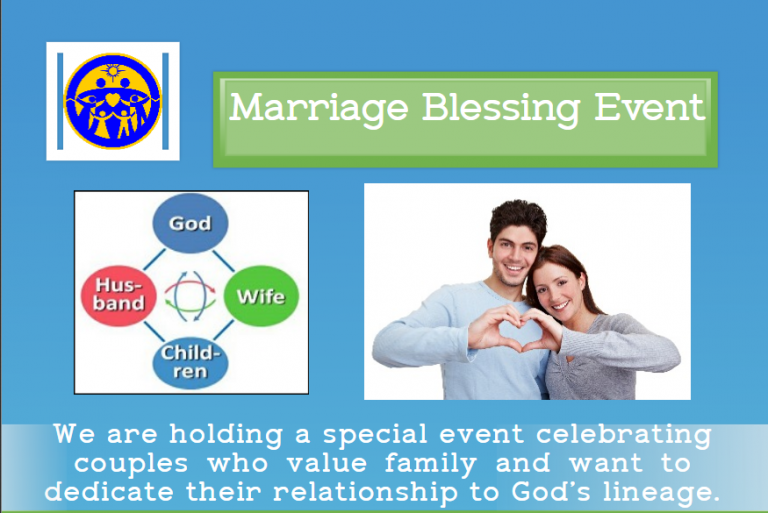 Marriage Blessing Event

God

Hus-band

Wife

Child-ren

We are holding a special event celebrating couples who value family and want to dedicate their relationship to God's lineage.